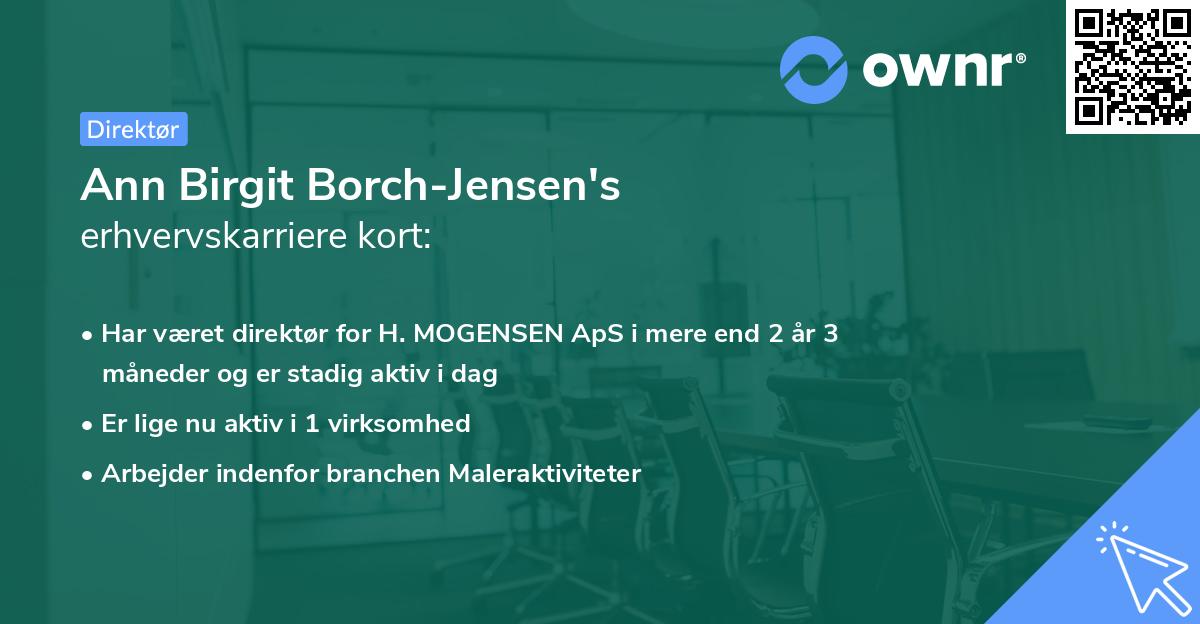 ownr®

Direktør

Ann Birgit Borch-Jensen's
erhvervskarriere kort:

• Har været direktør for H. MOGENSEN ApS i mere end 2 år 3 måneder og er stadig aktiv i dag
• Er lige nu aktiv i 1 virksomhed
• Arbejder indenfor branchen Maleraktiviteter